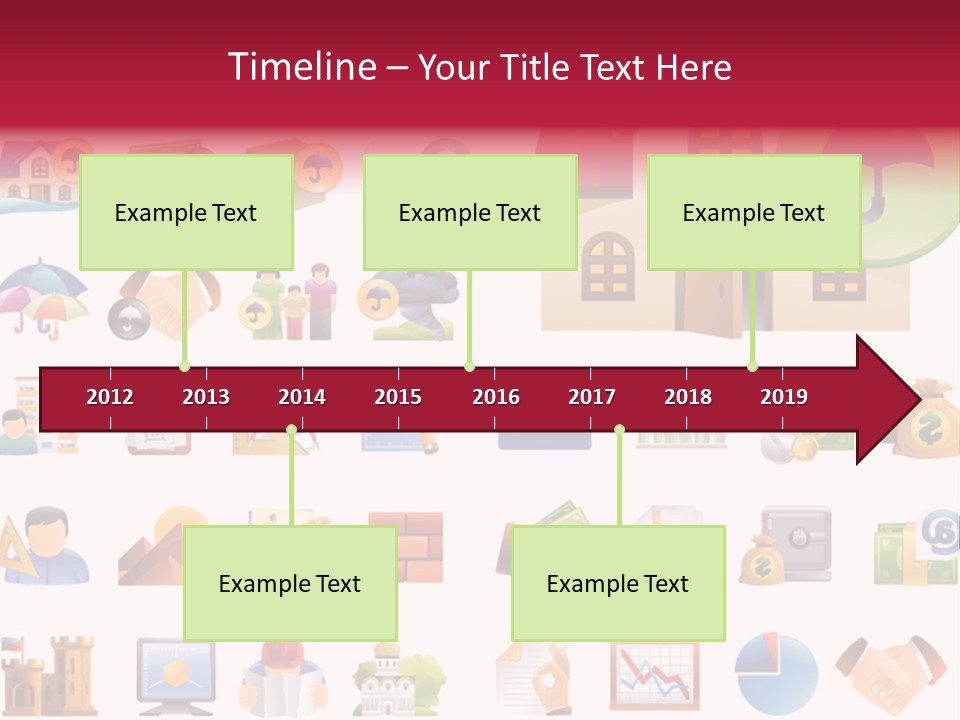 Timeline – Your Title Text Here

Example Text

Example Text

Example Text

2012 2013 2014 2015 2016 2017 2018 2019

Example Text

Example Text